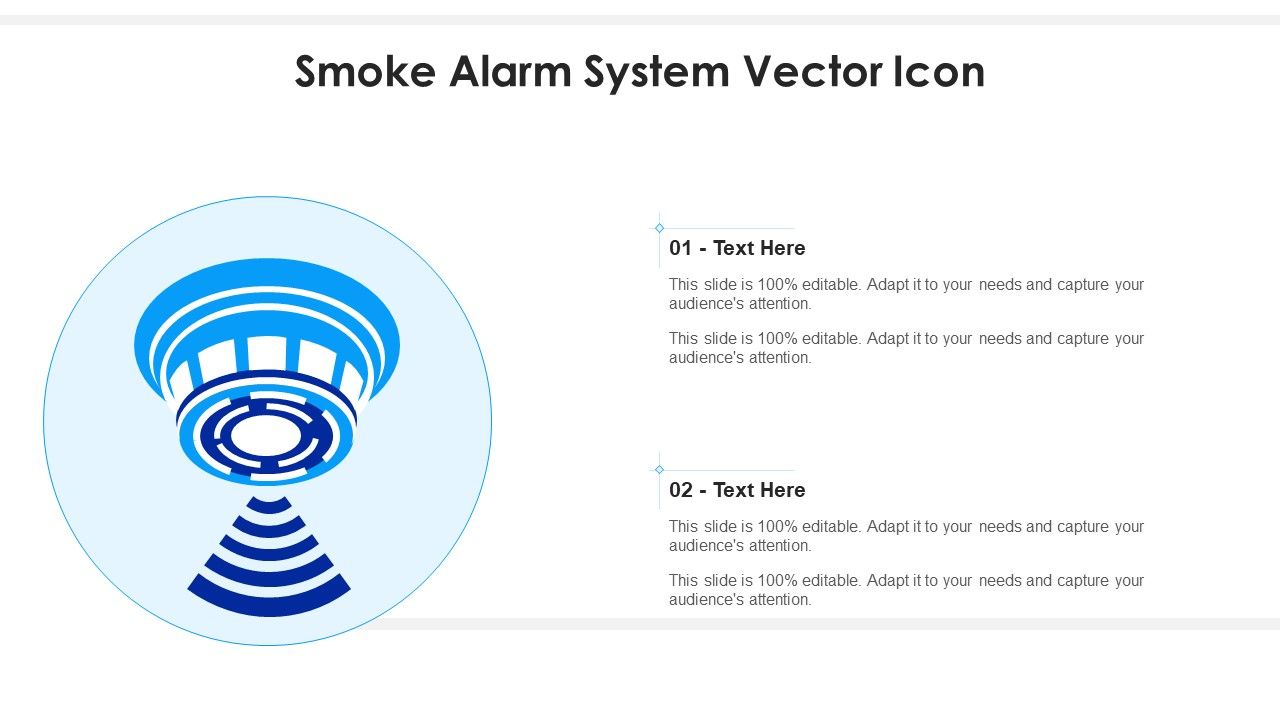 Smoke Alarm System Vector Icon

01 - Text Here

This slide is 100% editable. Adapt it to your needs and capture your audience's attention.

This slide is 100% editable. Adapt it to your needs and capture your audience's attention.

02 - Text Here

This slide is 100% editable. Adapt it to your needs and capture your audience's attention.

This slide is 100% editable. Adapt it to your needs and capture your audience's attention.